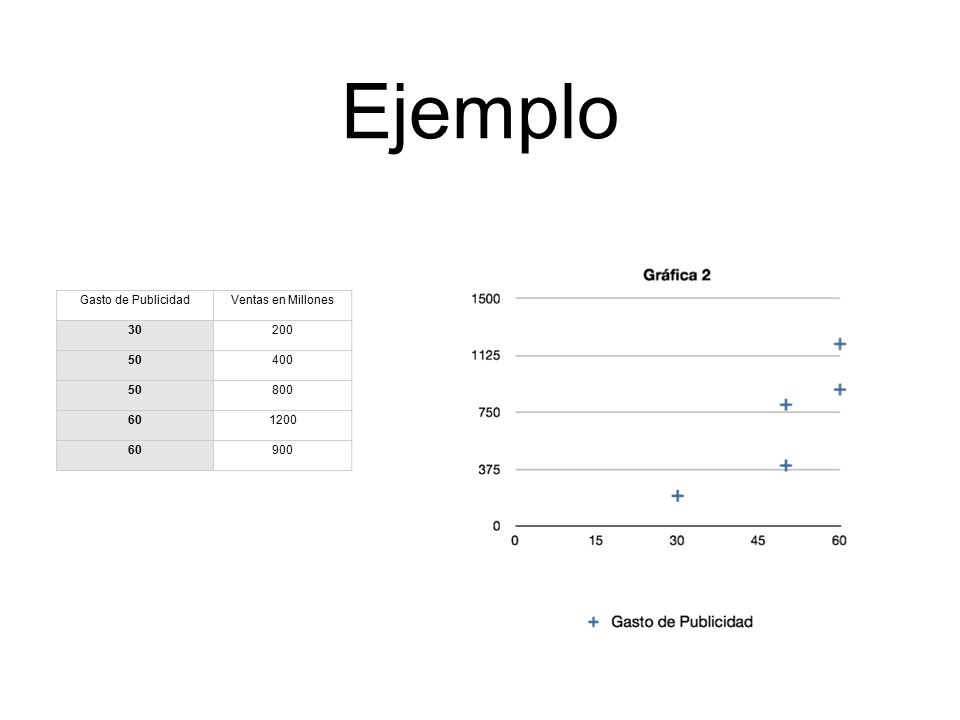 Ejemplo

| Gasto de Publicidad | Ventas en Millones |
|---|---|
| 30 | 200 |
| 50 | 400 |
| 50 | 800 |
| 60 | 1200 |
| 60 | 900 |

Gráfica 2

1500
1125
750
375
0
0 15 30 45 60

+ Gasto de Publicidad